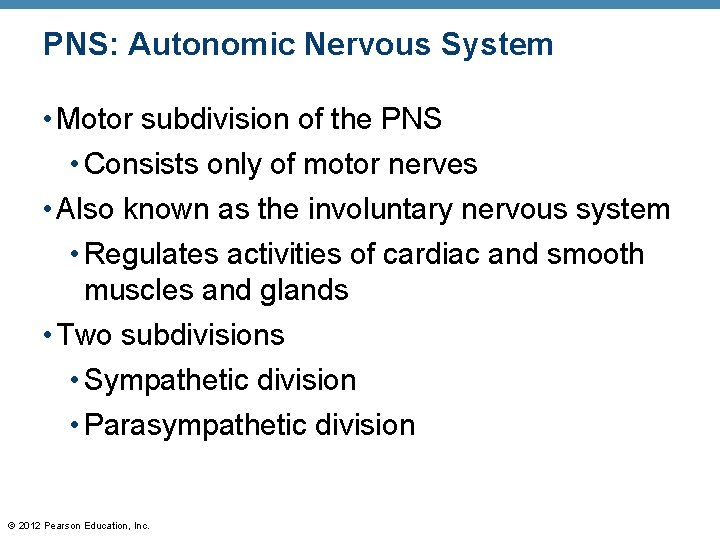 PNS: Autonomic Nervous System

• Motor subdivision of the PNS

• Consists only of motor nerves

• Also known as the involuntary nervous system

• Regulates activities of cardiac and smooth muscles and glands

• Two subdivisions

• Sympathetic division

• Parasympathetic division

© 2012 Pearson Education, Inc.